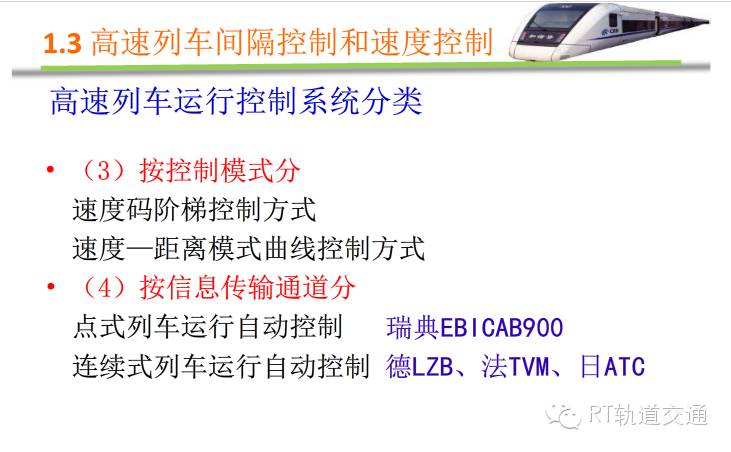 1.3 高速列车间隔控制和速度控制

高速列车运行控制系统分类

• （3）按控制模式分
速度码阶梯控制方式
速度—距离模式曲线控制方式

• （4）按信息传输通道分
点式列车运行自动控制 瑞典EBICAB900
连续式列车运行自动控制 德LZB、法TVM、日ATC

RT轨道交通